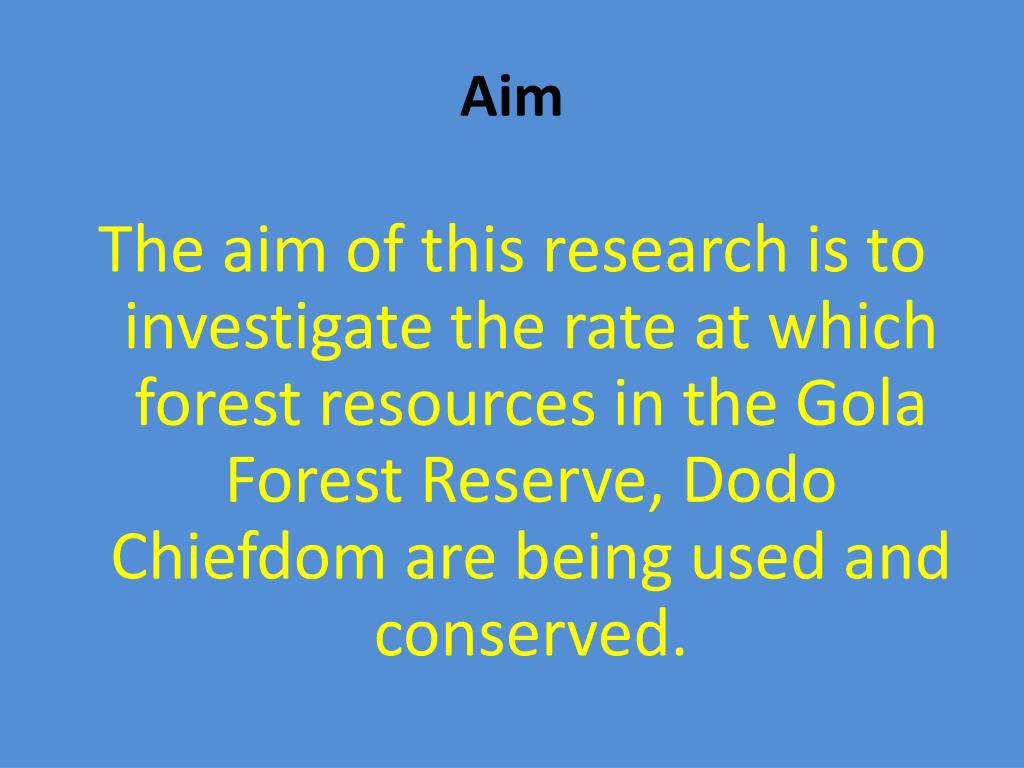 Aim

The aim of this research is to investigate the rate at which forest resources in the Gola Forest Reserve, Dodo Chiefdom are being used and conserved.